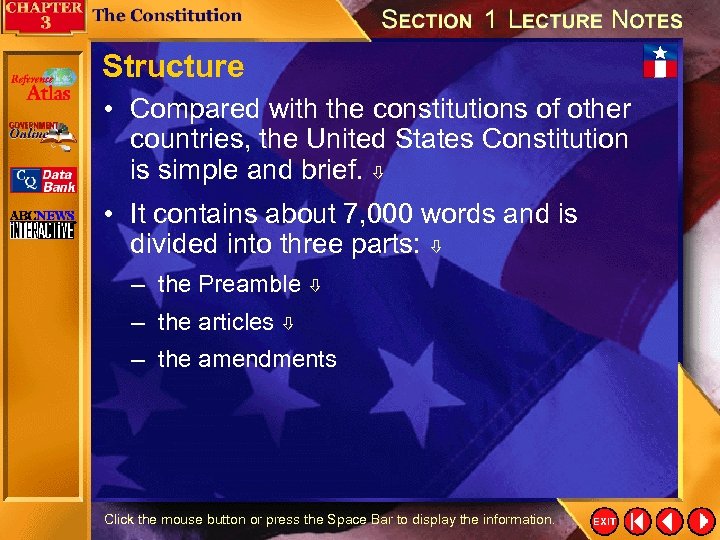 CHAPTER 3

The Constitution

SECTION 1 LECTURE NOTES

Reference Atlas

GOVERNMENT Online

CQ Data Bank

ABCNEWS INTERACTIVE

Structure

• Compared with the constitutions of other countries, the United States Constitution is simple and brief. ⇩

• It contains about 7,000 words and is divided into three parts: ⇩

– the Preamble ⇩

– the articles ⇩

– the amendments

Click the mouse button or press the Space Bar to display the information.

EXIT